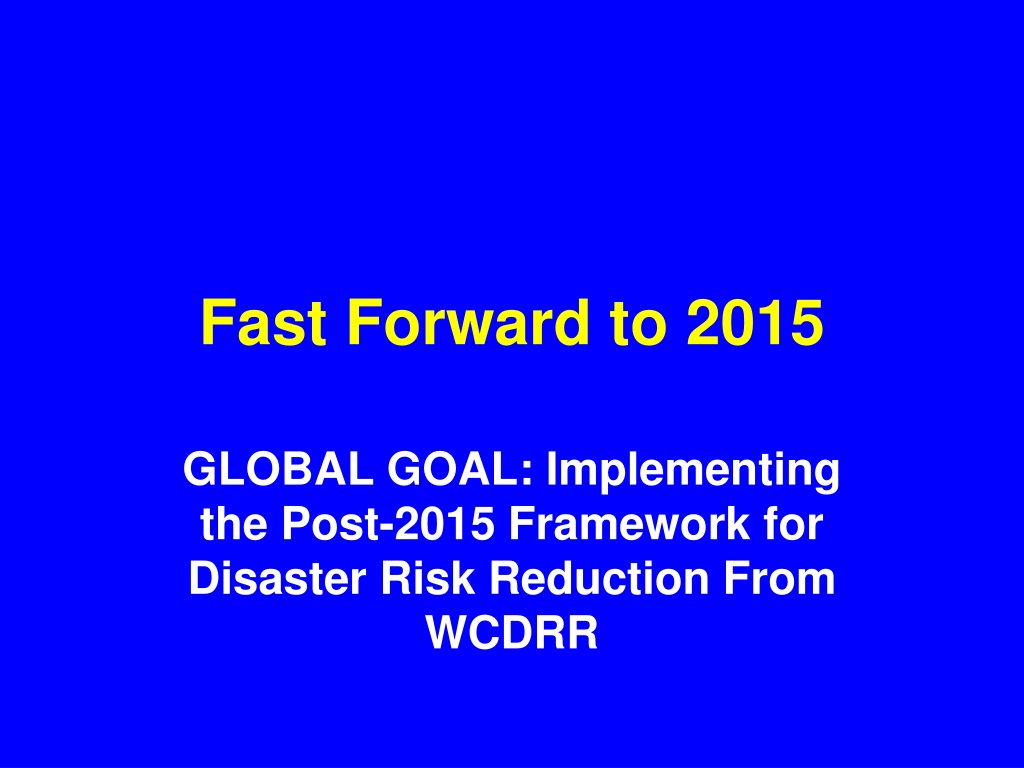 Fast Forward to 2015

GLOBAL GOAL: Implementing the Post-2015 Framework for Disaster Risk Reduction From WCDRR